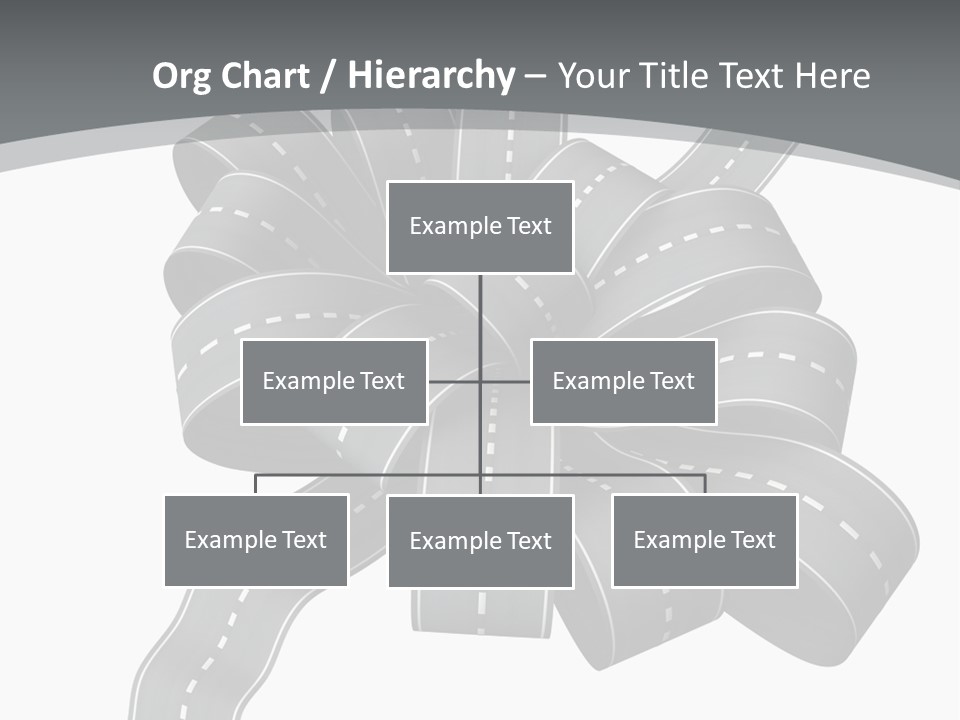 Org Chart / Hierarchy – Your Title Text Here

Example Text

Example Text

Example Text

Example Text

Example Text

Example Text